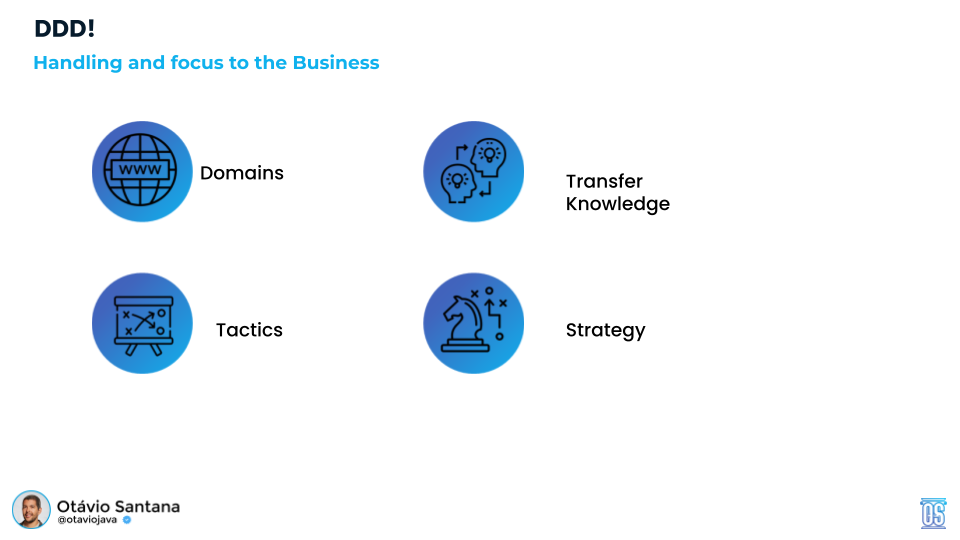 DDD!

Handling and focus to the Business

WWW

Domains

Transfer Knowledge

Tactics

Strategy

Otávio Santana
@otaviojava

OS